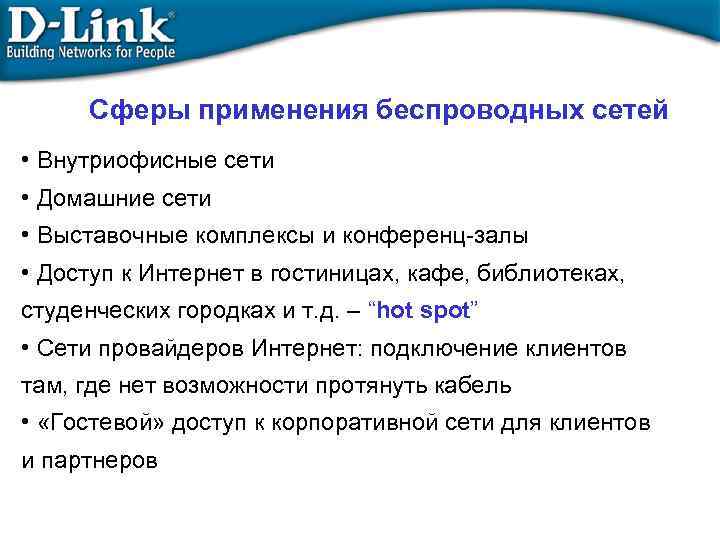 D-Link®
Building Networks for People

Сферы применения беспроводных сетей

• Внутриофисные сети
• Домашние сети
• Выставочные комплексы и конференц-залы
• Доступ к Интернет в гостиницах, кафе, библиотеках, студенческих городках и т.д. – “hot spot”
• Сети провайдеров Интернет: подключение клиентов там, где нет возможности протянуть кабель
• «Гостевой» доступ к корпоративной сети для клиентов и партнеров